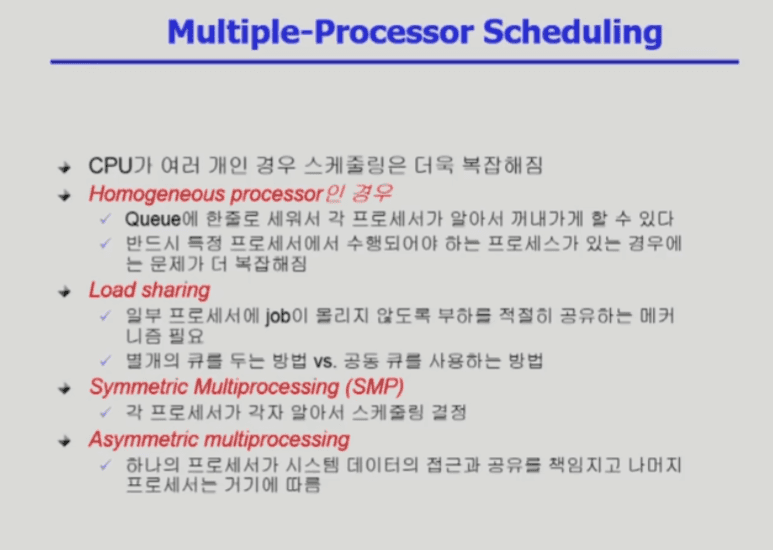 Multiple-Processor Scheduling

CPU가 여러 개인 경우 스케줄링은 더욱 복잡해짐

Homogeneous processor인 경우

Queue에 한줄로 세워서 각 프로세서가 알아서 꺼내가게 할 수 있다

반드시 특정 프로세서에서 수행되어야 하는 프로세스가 있는 경우에는 문제가 더 복잡해짐

Load sharing

일부 프로세서에 job이 몰리지 않도록 부하를 적절히 공유하는 메커니즘 필요

별개의 큐를 두는 방법 vs. 공동 큐를 사용하는 방법

Symmetric Multiprocessing (SMP)

각 프로세서가 각자 알아서 스케줄링 결정

Asymmetric multiprocessing

하나의 프로세서가 시스템 데이터의 접근과 공유를 책임지고 나머지 프로세서는 거기에 따름